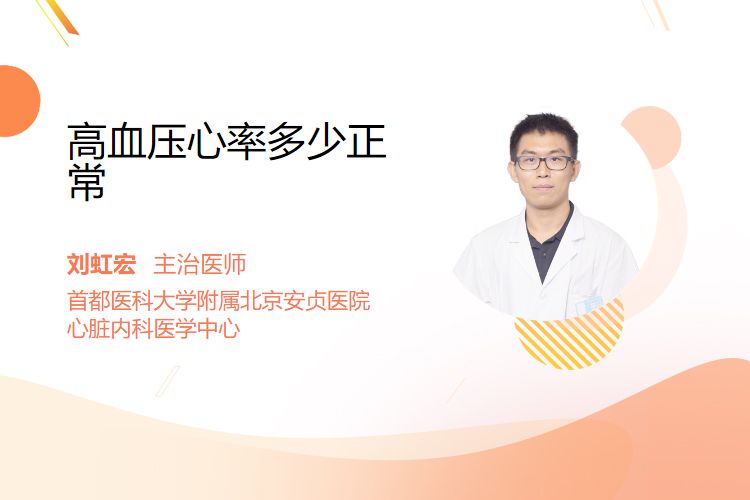 高血压心率多少正常

刘虹宏 主治医师
首都医科大学附属北京安贞医院
心脏内科医学中心